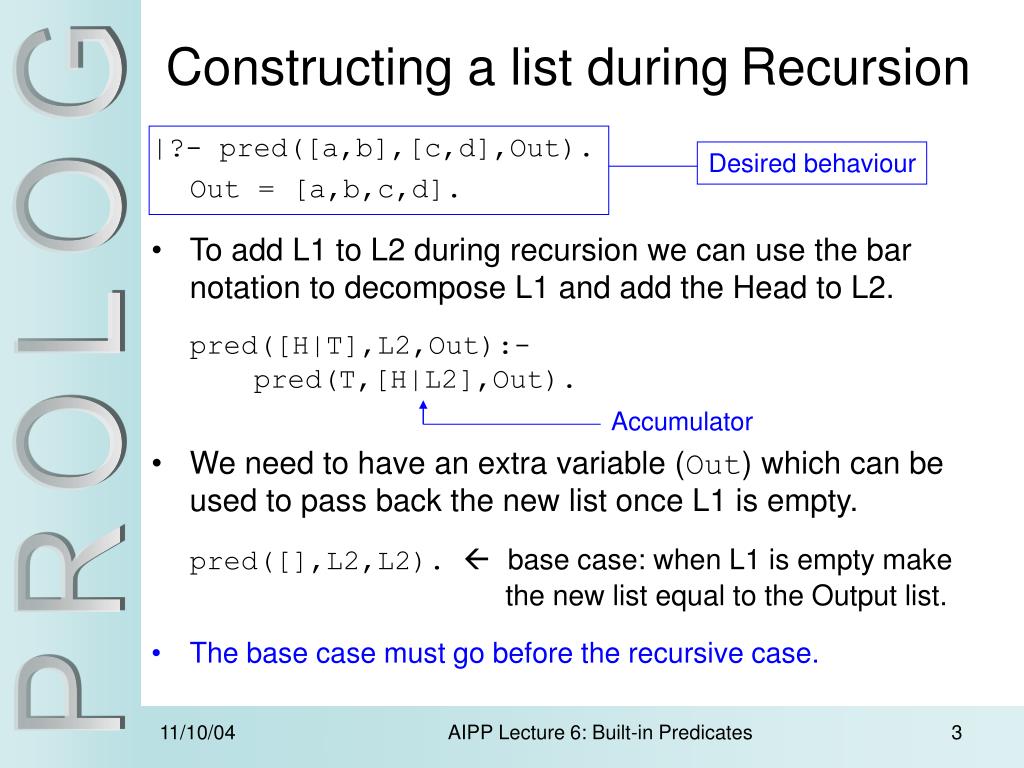 PROLOG

Constructing a list during Recursion

|?- pred([a,b],[c,d],Out).
Out = [a,b,c,d].

Desired behaviour

• To add L1 to L2 during recursion we can use the bar notation to decompose L1 and add the Head to L2.

pred([H|T],L2,Out):-
pred(T,[H|L2],Out).

Accumulator

• We need to have an extra variable (Out) which can be used to pass back the new list once L1 is empty.

pred([],L2,L2). ← base case: when L1 is empty make the new list equal to the Output list.

• The base case must go before the recursive case.

11/10/04

AIPP Lecture 6: Built-in Predicates

3